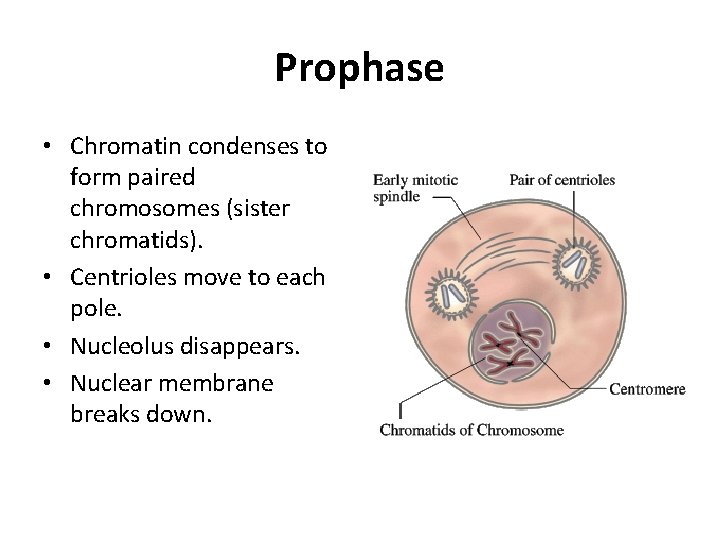 Prophase

• Chromatin condenses to form paired chromosomes (sister chromatids).
• Centrioles move to each pole.
• Nucleolus disappears.
• Nuclear membrane breaks down.

Early mitotic spindle
Pair of centrioles
Centromere
Chromatids of Chromosome